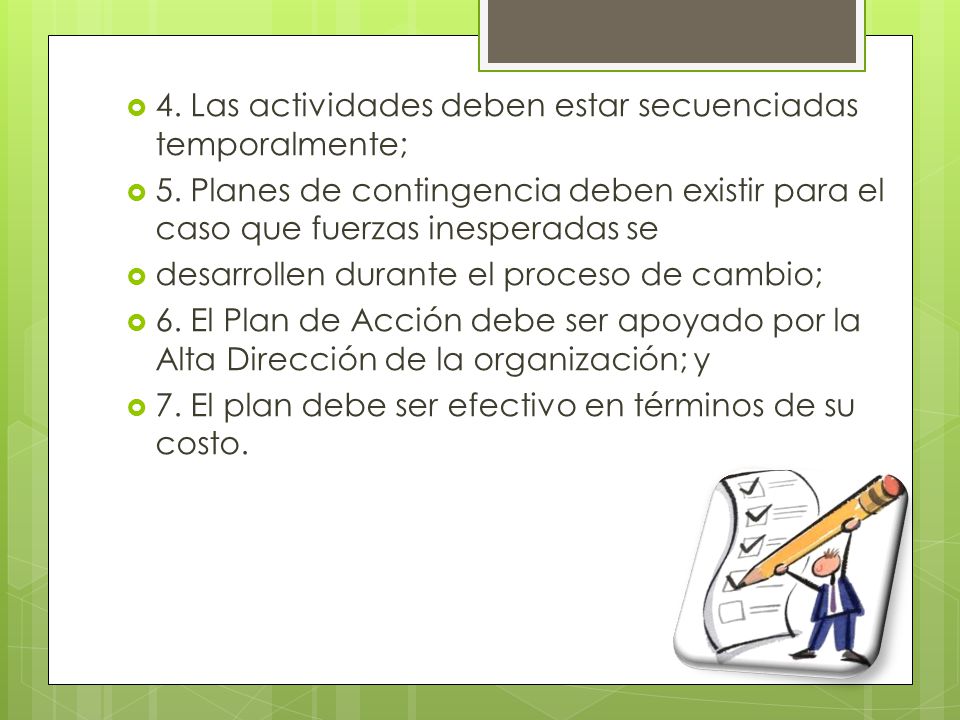 4. Las actividades deben estar secuenciadas temporalmente;

5. Planes de contingencia deben existir para el caso que fuerzas inesperadas se

desarrollen durante el proceso de cambio;

6. El Plan de Acción debe ser apoyado por la Alta Dirección de la organización; y

7. El plan debe ser efectivo en términos de su costo.